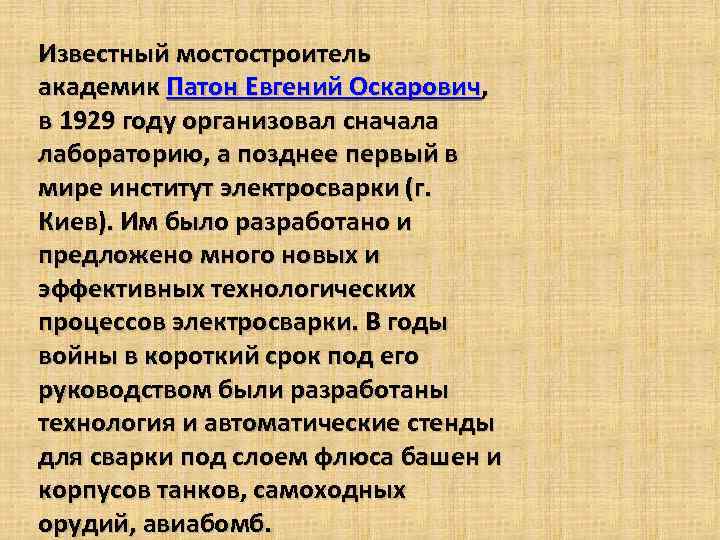 Известный мостостроитель академик Патон Евгений Оскарович, в 1929 году организовал сначала лабораторию, а позднее первый в мире институт электросварки (г. Киев). Им было разработано и предложено много новых и эффективных технологических процессов электросварки. В годы войны в короткий срок под его руководством были разработаны технология и автоматические стенды для сварки под слоем флюса башен и корпусов танков, самоходных орудий, авиабомб.